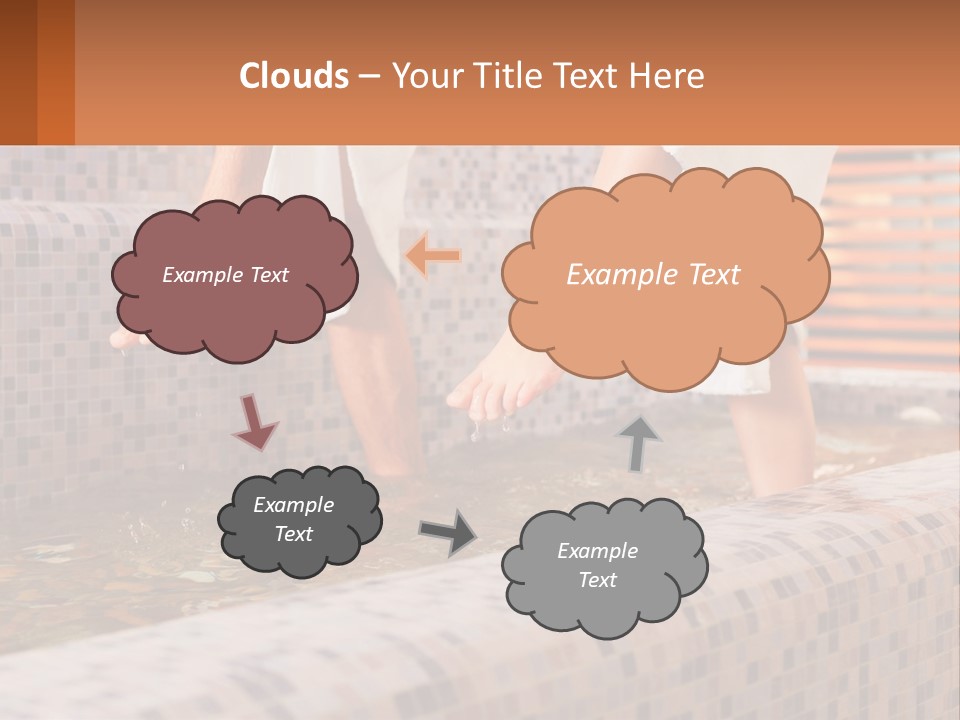 Clouds – Your Title Text Here

Example Text

Example Text

Example Text

Example Text